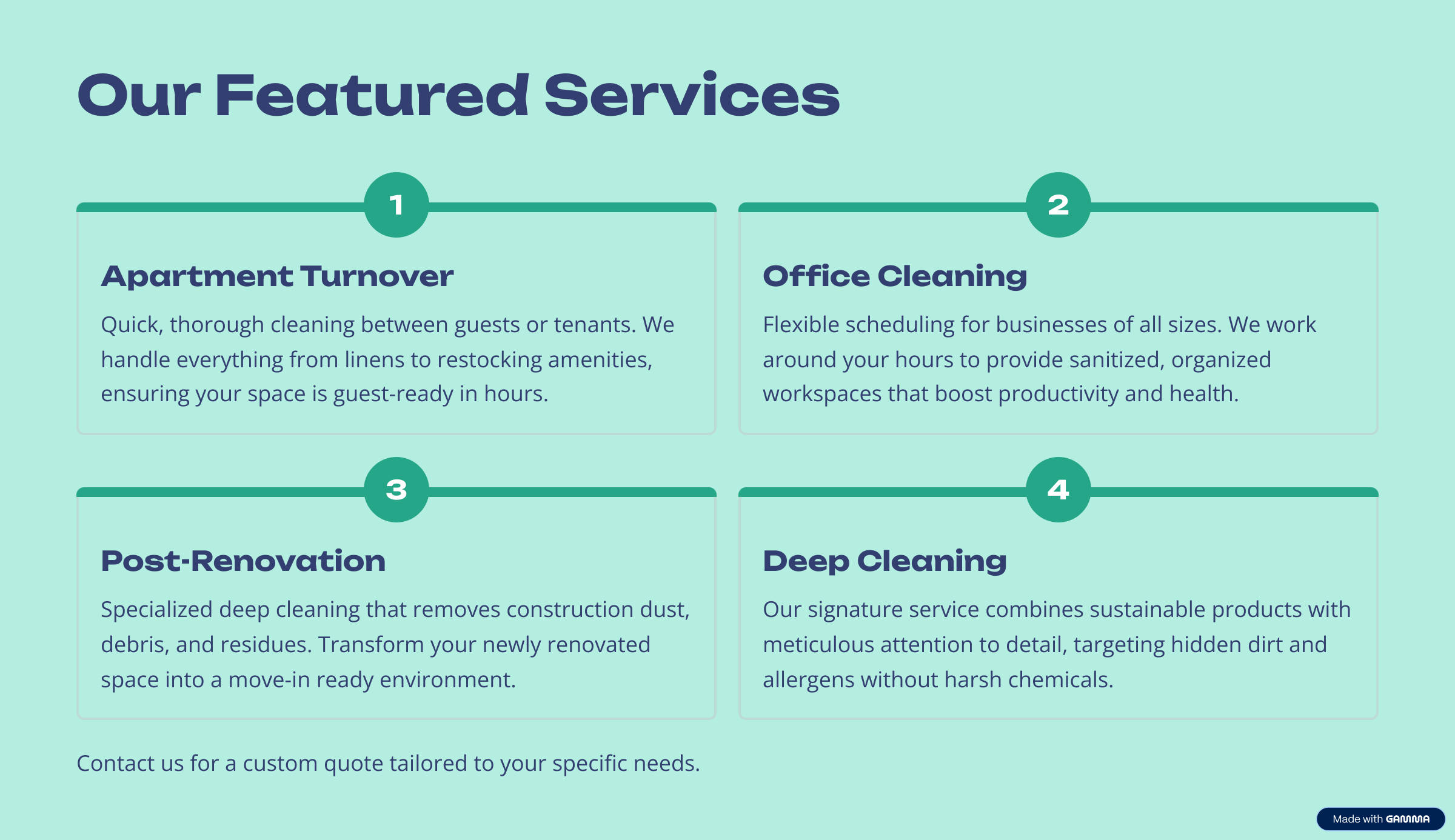 Our Featured Services

1

Apartment Turnover

Quick, thorough cleaning between guests or tenants. We handle everything from linens to restocking amenities, ensuring your space is guest-ready in hours.

2

Office Cleaning

Flexible scheduling for businesses of all sizes. We work around your hours to provide sanitized, organized workspaces that boost productivity and health.

3

Post-Renovation

Specialized deep cleaning that removes construction dust, debris, and residues. Transform your newly renovated space into a move-in ready environment.

4

Deep Cleaning

Our signature service combines sustainable products with meticulous attention to detail, targeting hidden dirt and allergens without harsh chemicals.

Contact us for a custom quote tailored to your specific needs.

Made with GAMMA